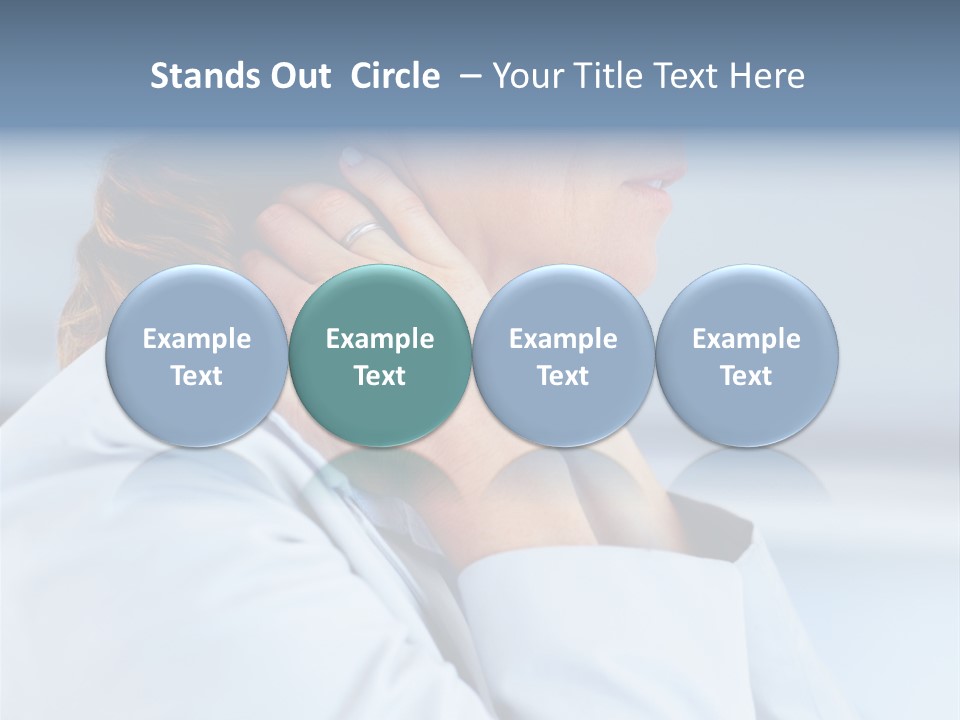 Stands Out Circle – Your Title Text Here

Example Text

Example Text

Example Text

Example Text